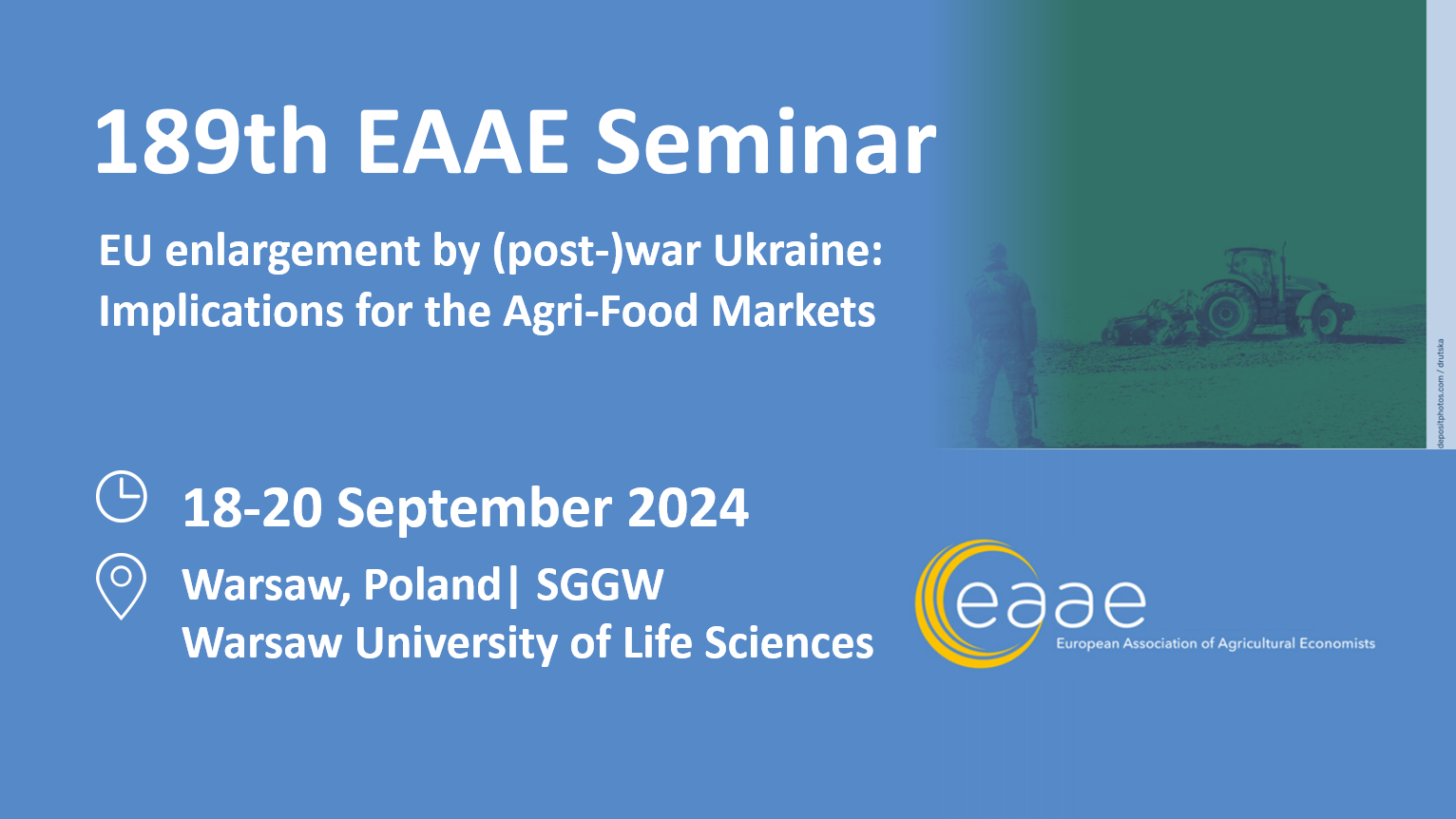 189th EAAE Seminar

EU enlargement by (post-)war Ukraine: Implications for the Agri-Food Markets

depositphotos.com / drutska

18-20 September 2024

Warsaw, Poland| SGGW
Warsaw University of Life Sciences

eaae
European Association of Agricultural Economists